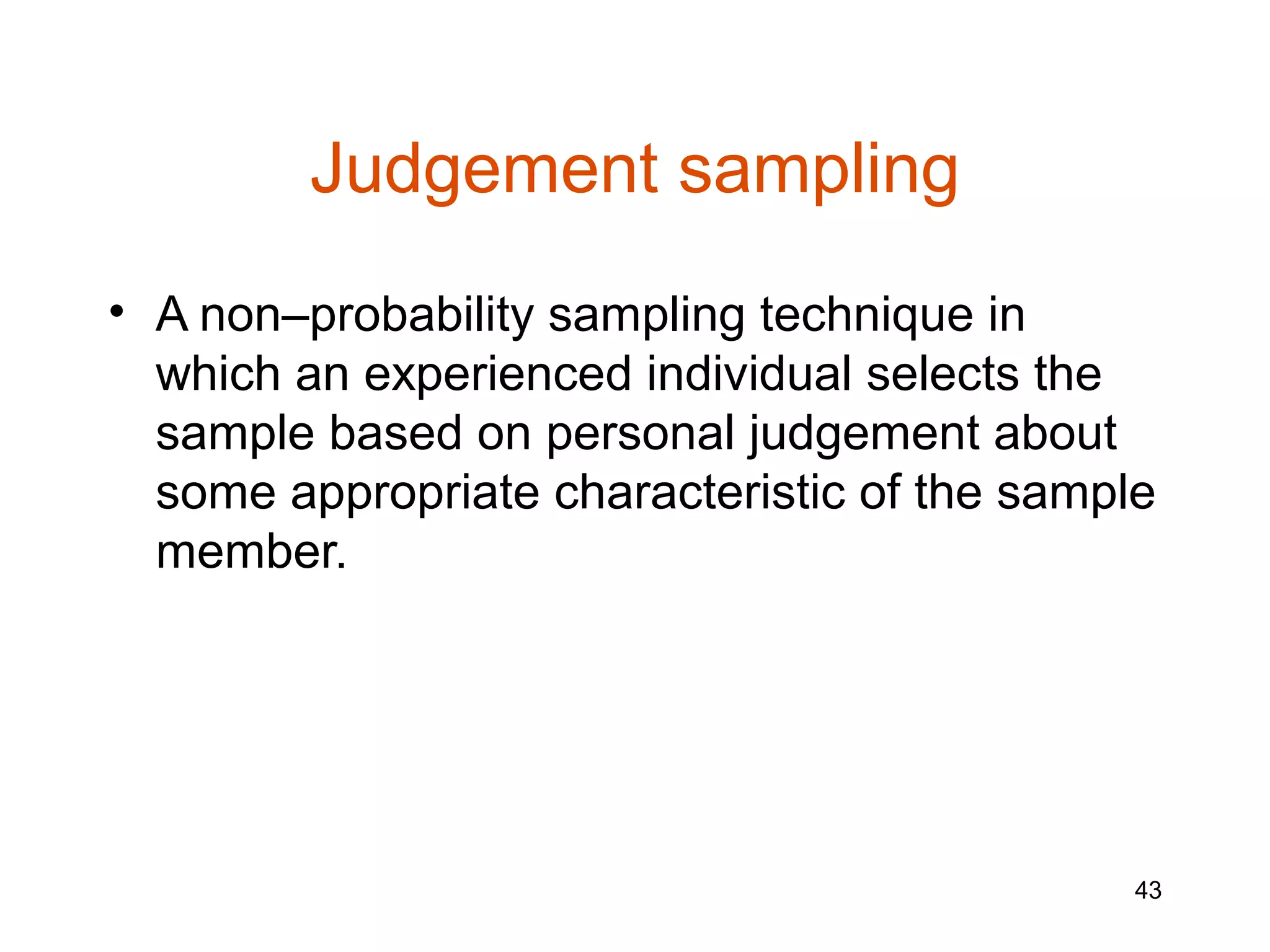 Judgement sampling

• A non–probability sampling technique in which an experienced individual selects the sample based on personal judgement about some appropriate characteristic of the sample member.

43